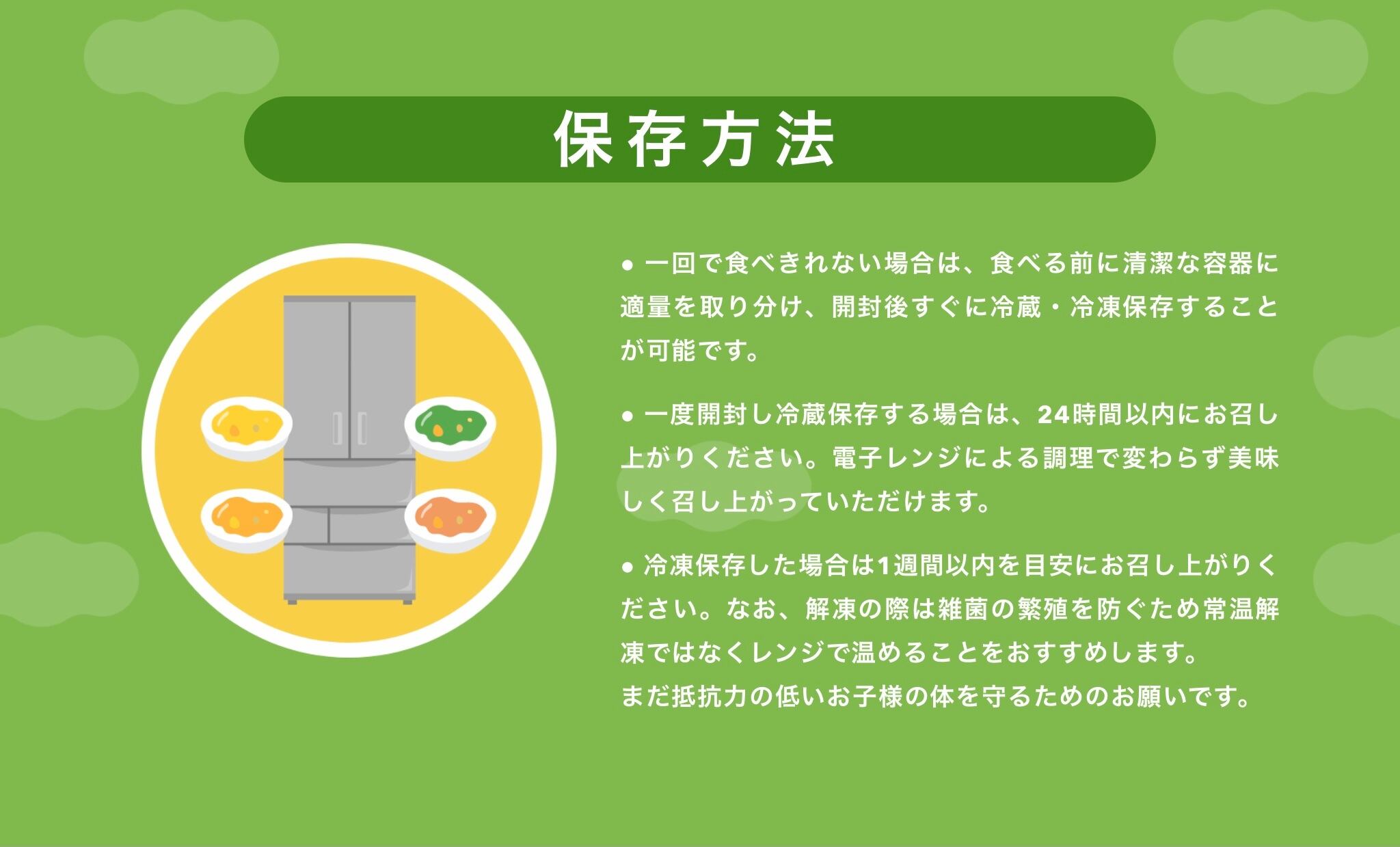 保存方法

● 一回で食べきれない場合は、食べる前に清潔な容器に適量を取り分け、開封後すぐに冷蔵・冷凍保存することが可能です。

● 一度開封し冷蔵保存する場合は、24時間以内にお召し上がりください。電子レンジによる調理で変わらず美味しく召し上がっていただけます。

● 冷凍保存した場合は1週間以内を目安にお召し上がりください。なお、解凍の際は雑菌の繁殖を防ぐため常温解凍ではなくレンジで温めることをおすすめします。
まだ抵抗力の低いお子様の体を守るためのお願いです。